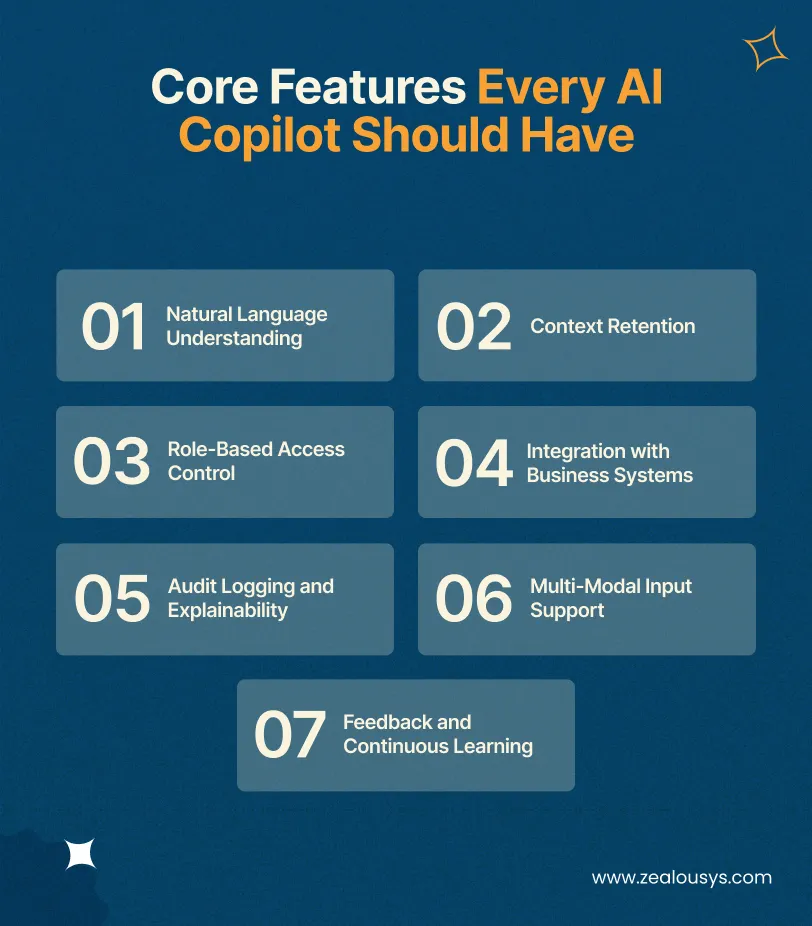 Core Features Every AI Copilot Should Have

01 Natural Language Understanding

02 Context Retention

03 Role-Based Access Control

04 Integration with Business Systems

05 Audit Logging and Explainability

06 Multi-Modal Input Support

07 Feedback and Continuous Learning

www.zealousys.com